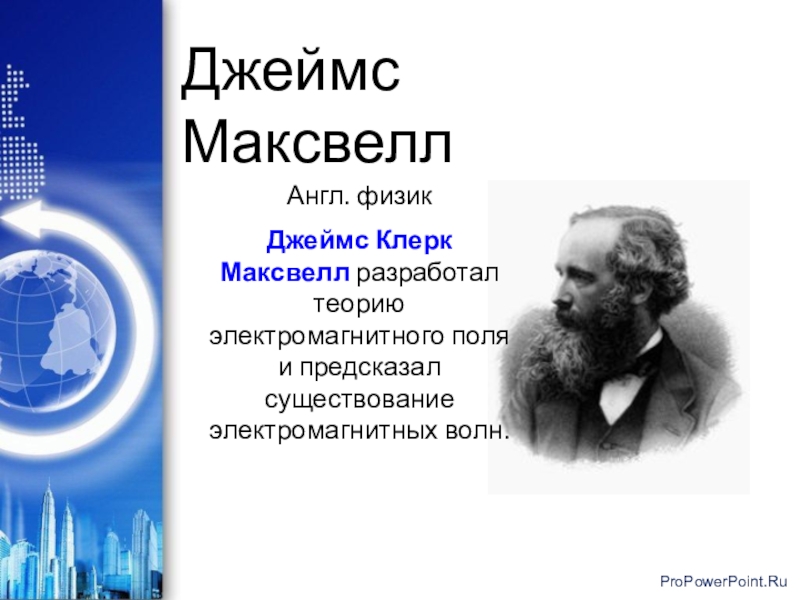 Джеймс Максвелл

Англ. физик

Джеймс Клерк Максвелл разработал теорию электромагнитного поля и предсказал существование электромагнитных волн.

ProPowerPoint.Ru